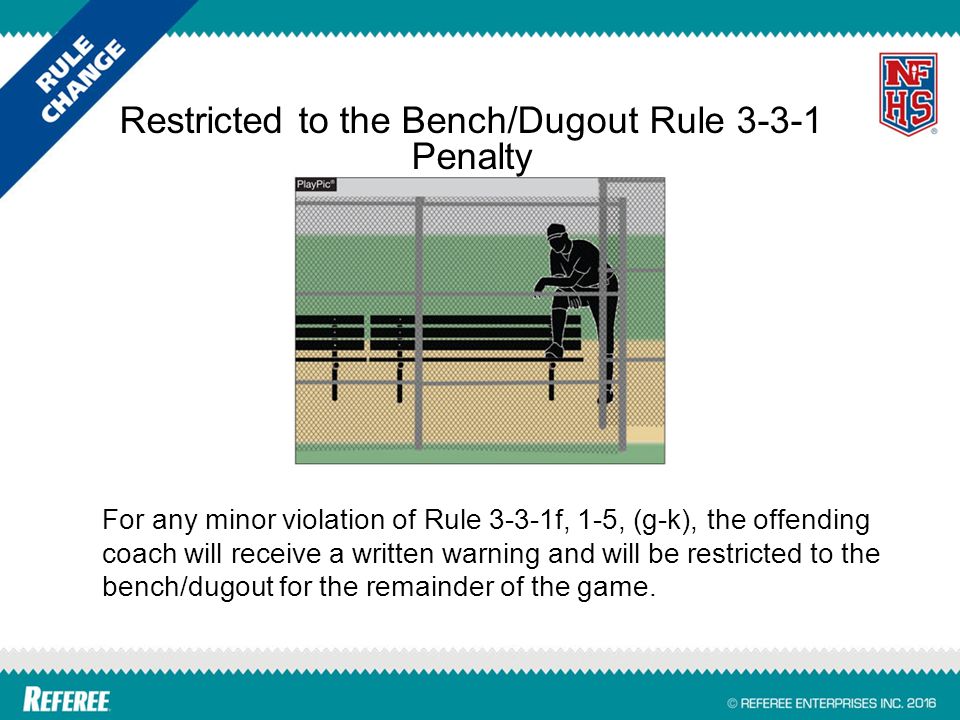 RULE CHANGE

NFHS

Restricted to the Bench/Dugout Rule 3-3-1 Penalty

PlayPic®

For any minor violation of Rule 3-3-1f, 1-5, (g-k), the offending coach will receive a written warning and will be restricted to the bench/dugout for the remainder of the game.

REFEREE

© REFEREE ENTERPRISES INC. 2016